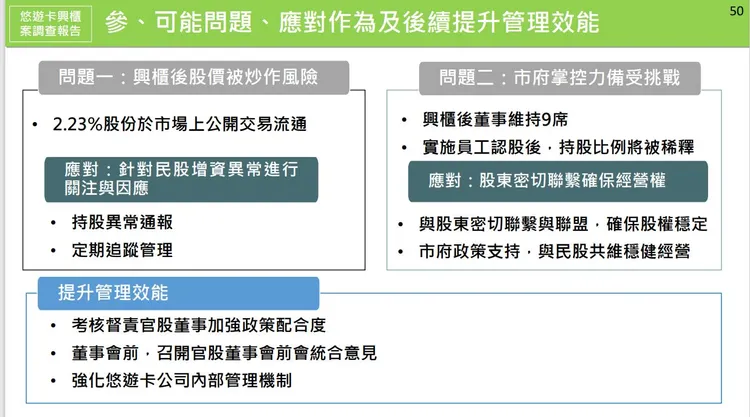 悠遊卡興櫃案調查報告

參、可能問題、應對作為及後續提升管理效能

50

問題一：興櫃後股價被炒作風險

• 2.23%股份於市場上公開交易流通

應對：針對民股增資異常進行關注與因應

• 持股異常通報
• 定期追蹤管理

問題二：市府掌控力備受挑戰

• 興櫃後董事維持9席
• 實施員工認股後，持股比例將被稀釋

應對：股東密切聯繫確保經營權

• 與股東密切聯繫與聯盟，確保股權穩定
• 市府政策支持，與民股共維穩健經營

提升管理效能

• 考核督責官股董事加強政策配合度
• 董事會前，召開官股董事會前會統合意見
• 強化悠遊卡公司內部管理機制